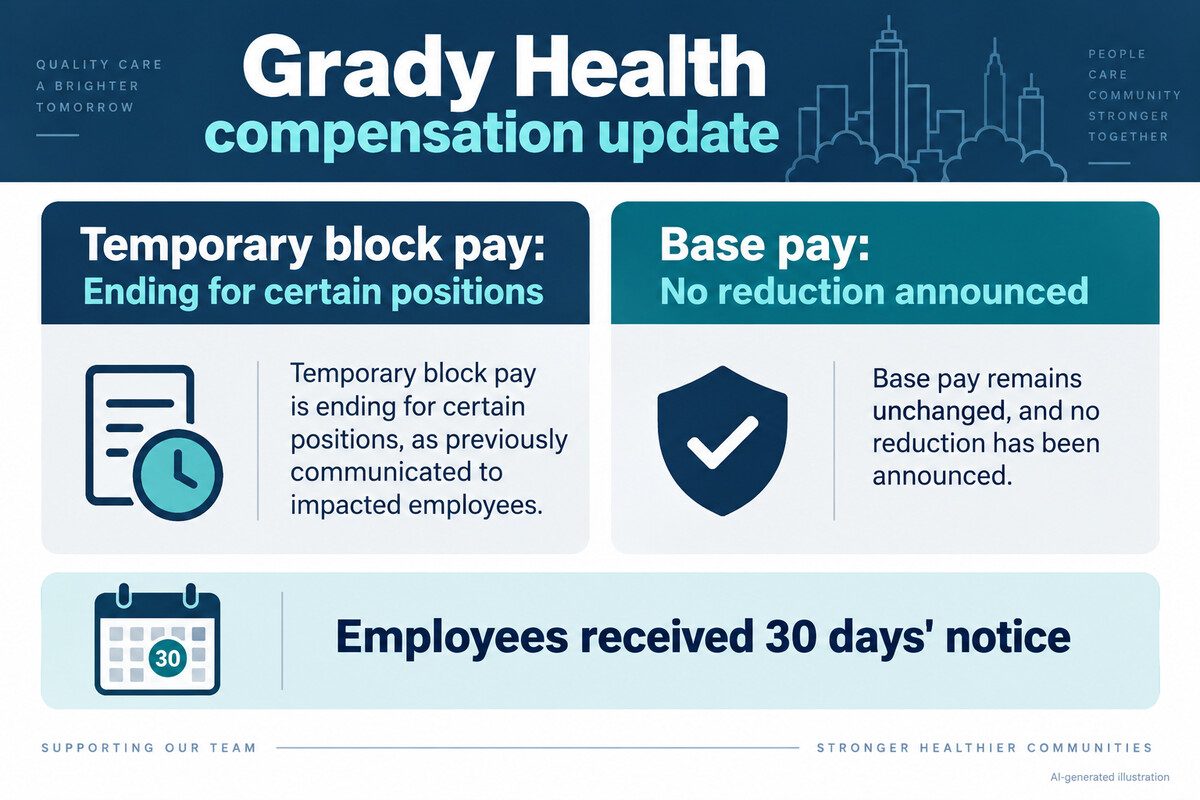 QUALITY CARE
A BRIGHTER TOMORROW

Grady Health
compensation update

PEOPLE
CARE
COMMUNITY
STRONGER TOGETHER

Temporary block pay:
Ending for certain positions

Temporary block pay is ending for certain positions, as previously communicated to impacted employees.

Base pay:
No reduction announced

Base pay remains unchanged, and no reduction has been announced.

30

Employees received 30 days' notice

SUPPORTING OUR TEAM

STRONGER HEALTHIER COMMUNITIES

AI-generated illustration